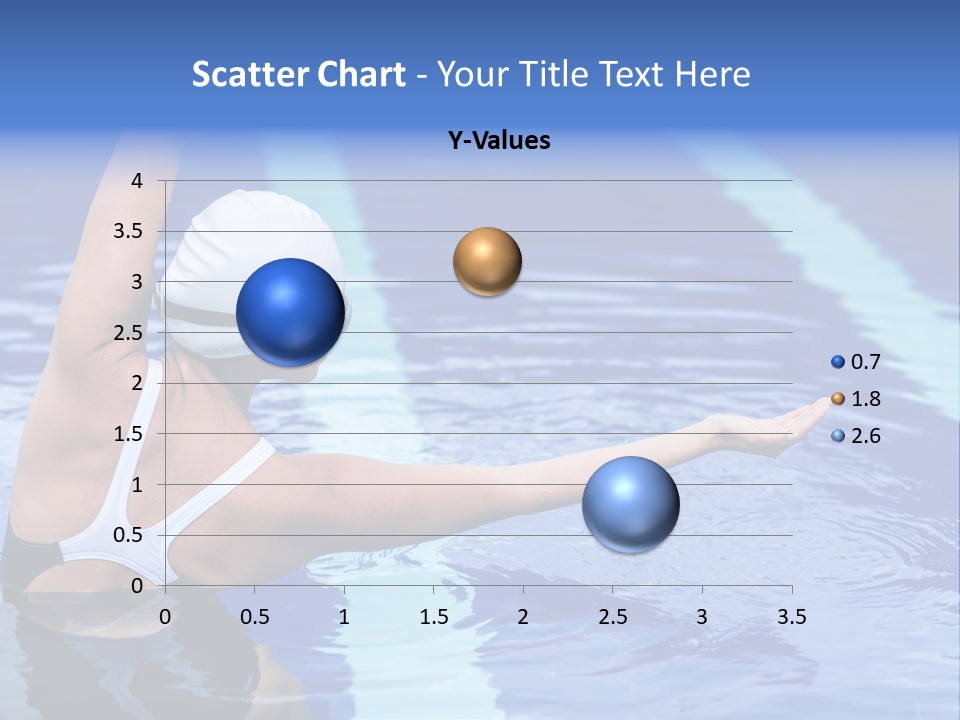 Scatter Chart - Your Title Text Here

Y-Values

4
3.5
3
2.5
2
1.5
1
0.5
0

0 0.5 1 1.5 2 2.5 3 3.5

0.7
1.8
2.6